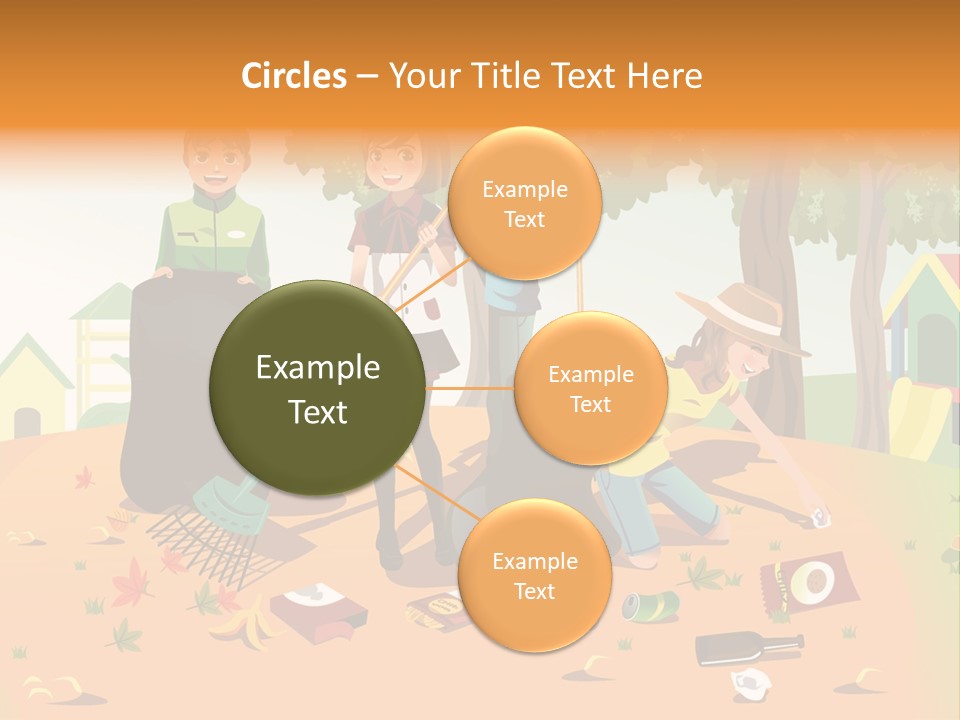 Circles – Your Title Text Here

Example Text

Example Text

Example Text

Example Text